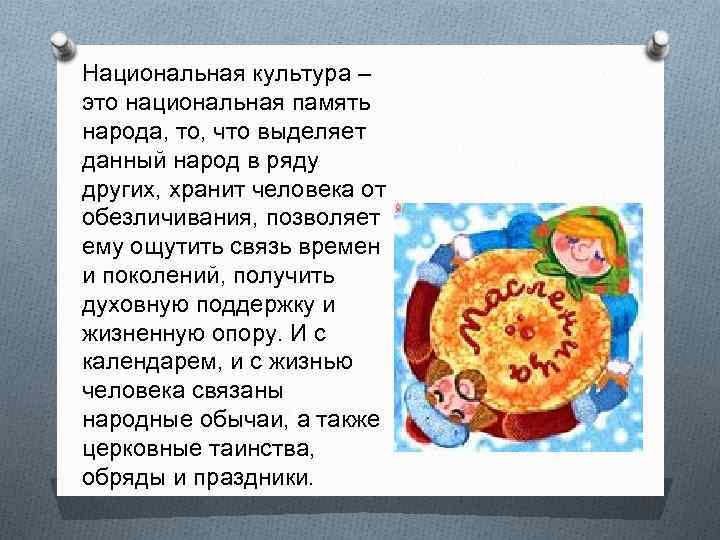 Национальная культура – это национальная память народа, то, что выделяет данный народ в ряду других, хранит человека от обезличивания, позволяет ему ощутить связь времен и поколений, получить духовную поддержку и жизненную опору. И с календарем, и с жизнью человека связаны народные обычаи, а также церковные таинства, обряды и праздники.

Масленица